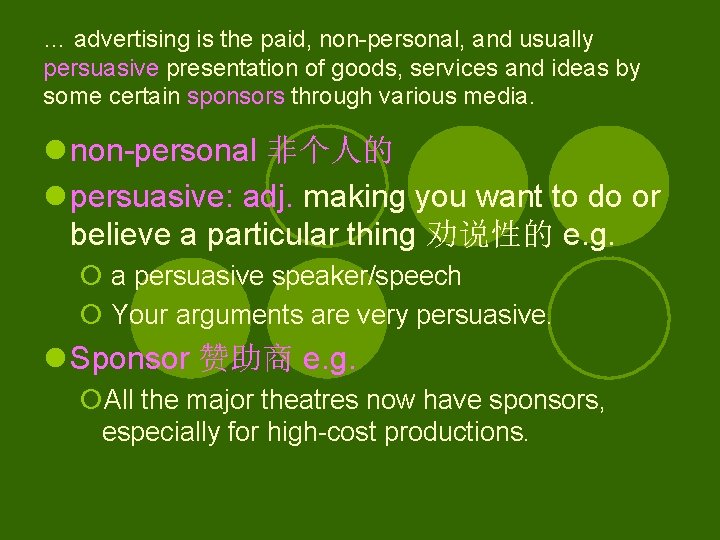 … advertising is the paid, non-personal, and usually persuasive presentation of goods, services and ideas by some certain sponsors through various media.

non-personal 非个人的

persuasive: adj. making you want to do or believe a particular thing 劝说性的 e.g.

a persuasive speaker/speech

Your arguments are very persuasive.

Sponsor 赞助商 e.g.

All the major theatres now have sponsors, especially for high-cost productions.